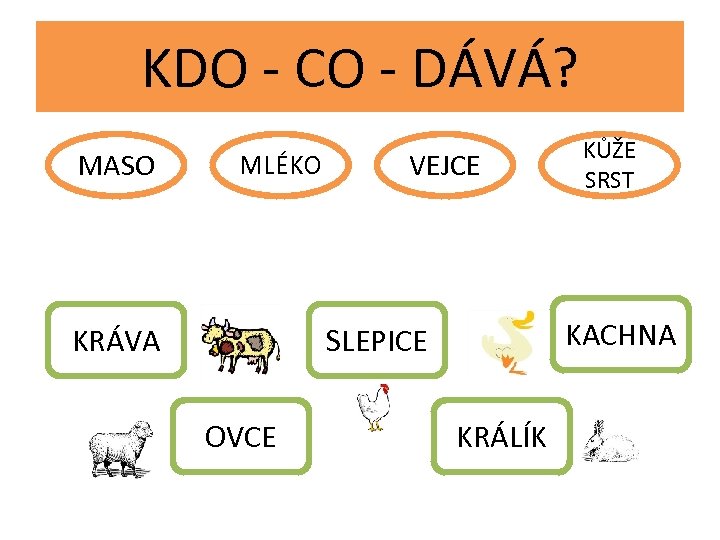 KDO - CO - DÁVÁ?

MASO

MLÉKO

VEJCE

KŮŽE
SRST

KRÁVA

SLEPICE

KACHNA

OVCE

KRÁLÍK